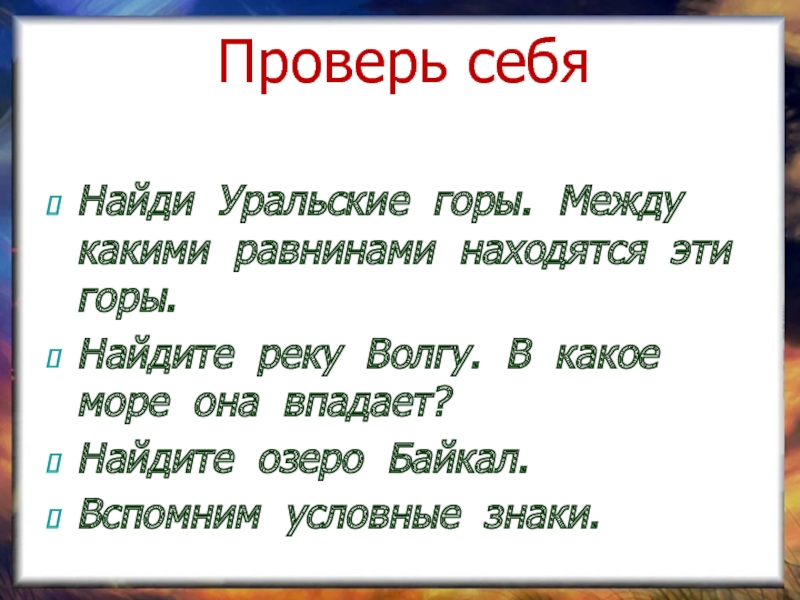 Проверь себя

Найди Уральские горы. Между какими равнинами находятся эти горы.

Найдите реку Волгу. В какое море она впадает?

Найдите озеро Байкал.

Вспомним условные знаки.